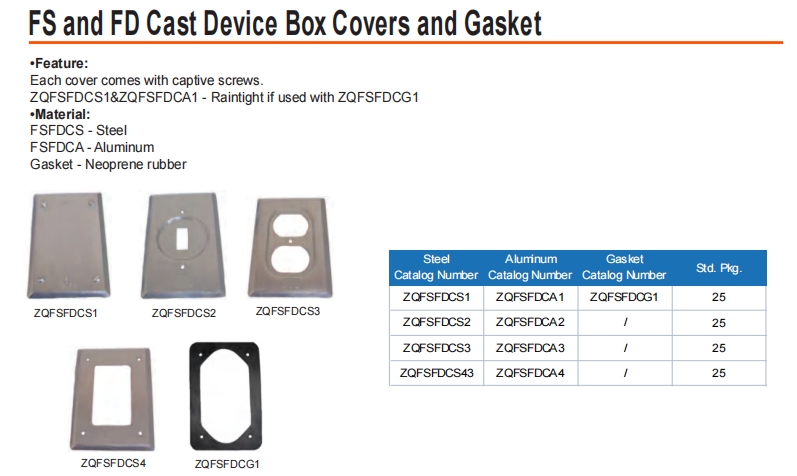 FS and FD Cast Device Box Covers and Gasket

•Feature:
Each cover comes with captive screws.
ZQFSFDCS1&ZQFSFDCA1 - Raintight if used with ZQFSFDCG1

•Material:
FSFDCS - Steel
FSFDCA - Aluminum
Gasket - Neoprene rubber

ZQFSFDCS1 ZQFSFDCS2 ZQFSFDCS3

ZQFSFDCS4 ZQFSFDCG1

| Steel Catalog Number | Aluminum Catalog Number | Gasket Catalog Number | Std. Pkg. |
|---|---|---|---|
| ZQFSFDCS1 | ZQFSFDCA1 | ZQFSFDCG1 | 25 |
| ZQFSFDCS2 | ZQFSFDCA2 | / | 25 |
| ZQFSFDCS3 | ZQFSFDCA3 | / | 25 |
| ZQFSFDCS43 | ZQFSFDCA4 | / | 25 |